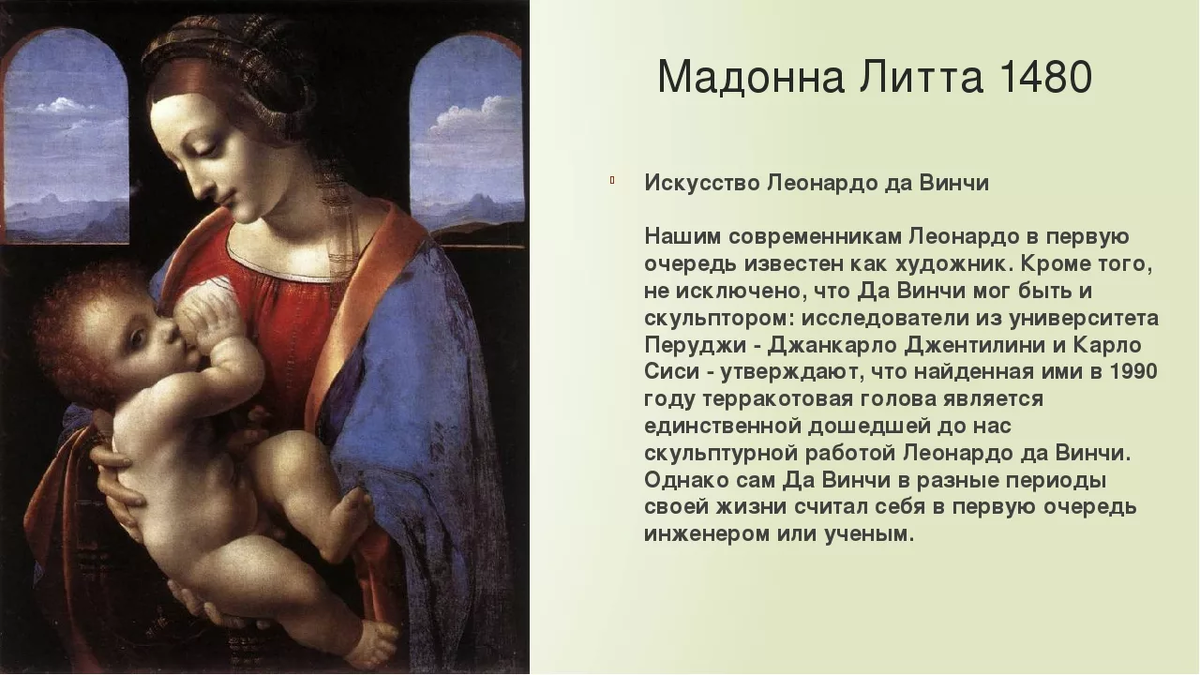 Мадонна Литта 1480

Искусство Леонардо да Винчи

Нашим современникам Леонардо в первую очередь известен как художник. Кроме того, не исключено, что Да Винчи мог быть и скульптором: исследователи из университета Перуджи - Джанкарло Джентилини и Карло Сиси - утверждают, что найденная ими в 1990 году терракотовая голова является единственной дошедшей до нас скульптурной работой Леонардо да Винчи. Однако сам Да Винчи в разные периоды своей жизни считал себя в первую очередь инженером или ученым.